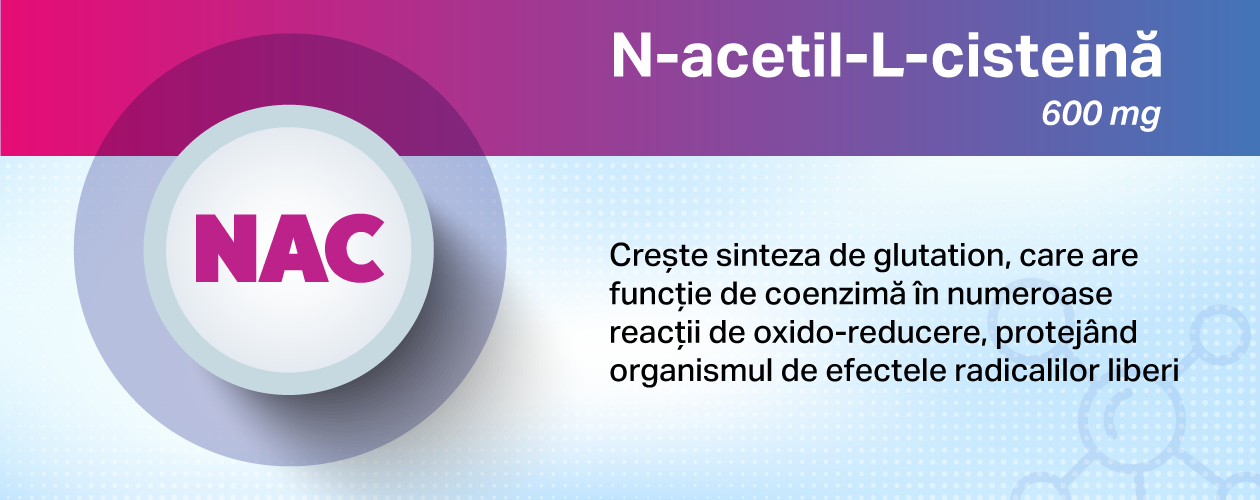 N-acetil-L-cisteină
600 mg

NAC

Crește sinteza de glutation, care are funcție de coenzimă în numeroase reacții de oxido-reducere, protejând organismul de efectele radicalilor liberi